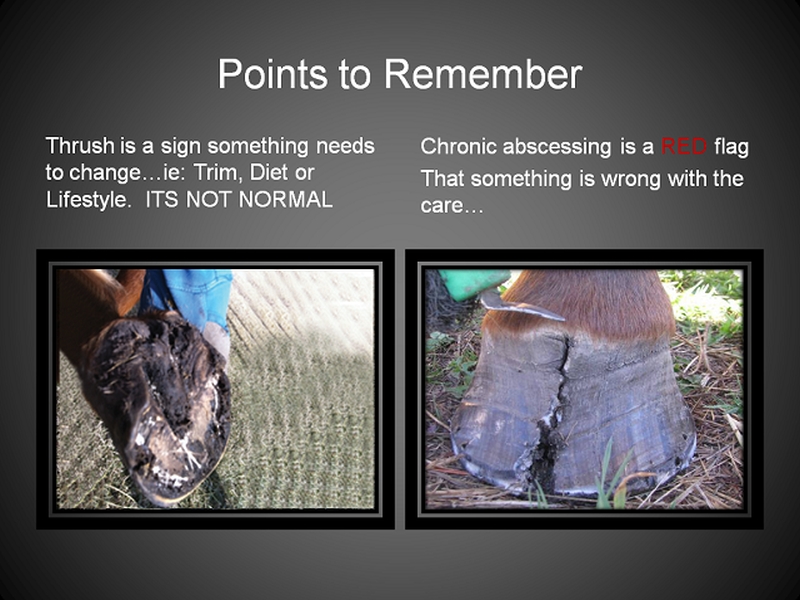 Points to Remember

Thrush is a sign something needs to change…ie: Trim, Diet or Lifestyle. ITS NOT NORMAL

Chronic abscessing is a RED flag

That something is wrong with the care…